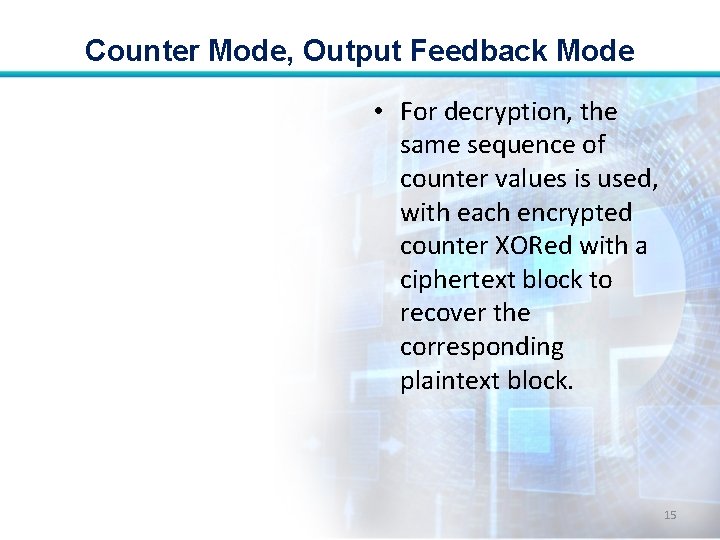 Counter Mode, Output Feedback Mode

• For decryption, the same sequence of counter values is used, with each encrypted counter XORed with a ciphertext block to recover the corresponding plaintext block.

15